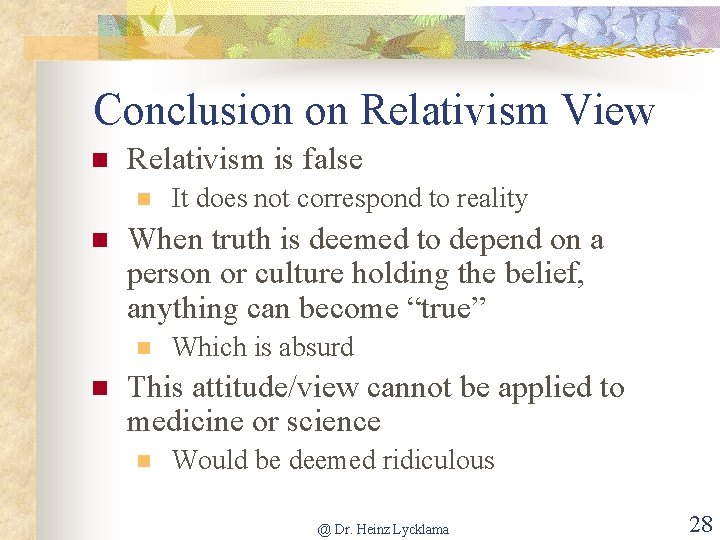 Conclusion on Relativism View

Relativism is false

It does not correspond to reality

When truth is deemed to depend on a person or culture holding the belief, anything can become “true”

Which is absurd

This attitude/view cannot be applied to medicine or science

Would be deemed ridiculous

@ Dr. Heinz Lycklama

28